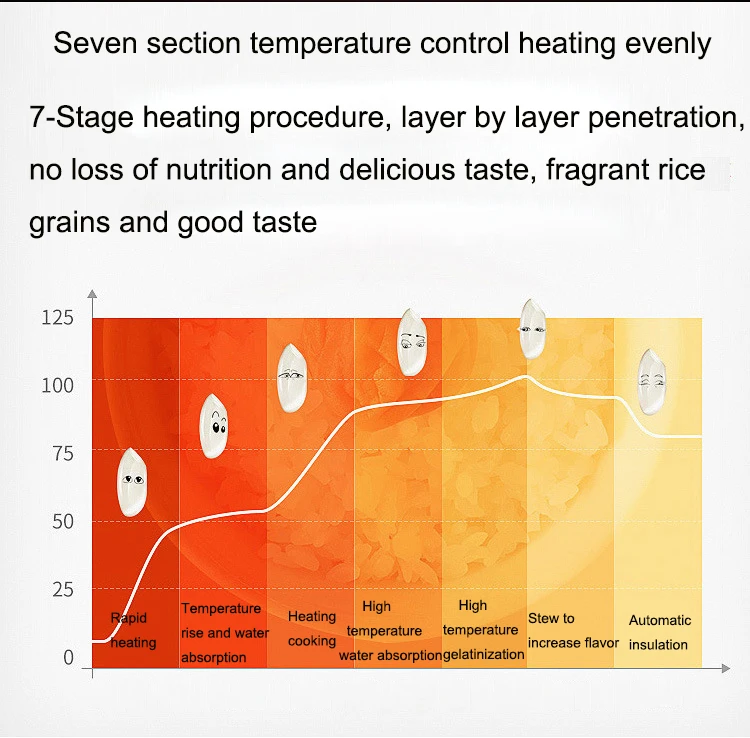 Seven section temperature control heating evenly

7-Stage heating procedure, layer by layer penetration, no loss of nutrition and delicious taste, fragrant rice grains and good taste

125

100

75

50

25

0

Rapid heating

Temperature rise and water absorption

Heating cooking

High temperature water absorption

High temperature gelatinization

Stew to increase flavor

Automatic insulation